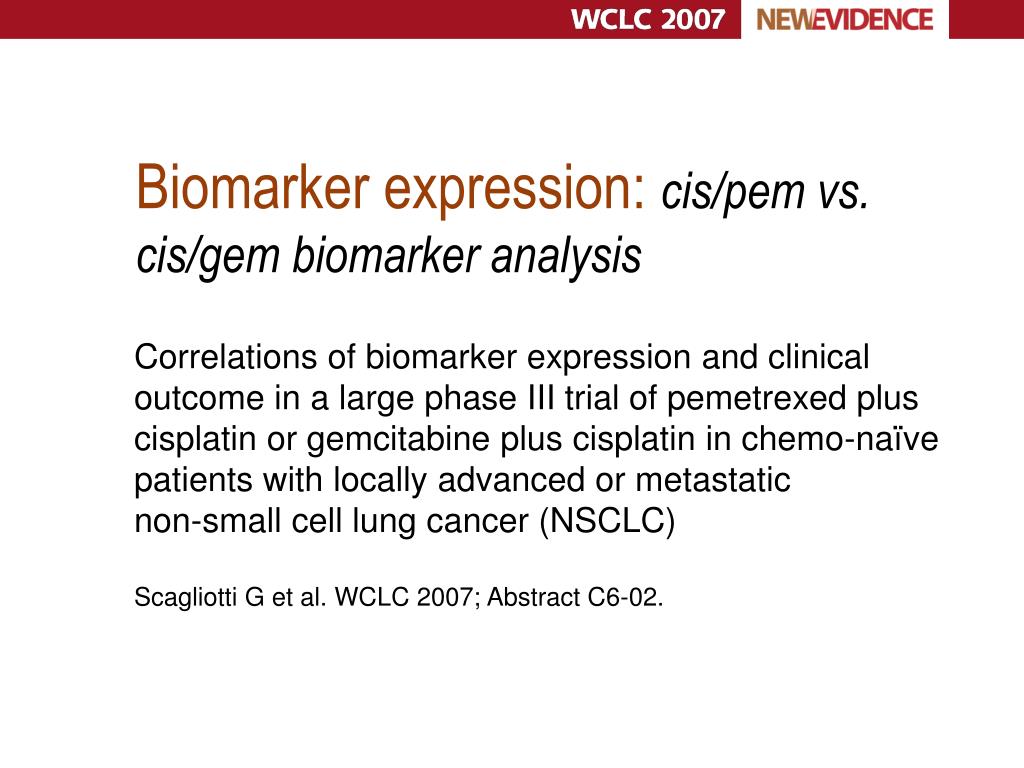 WCLC 2007 NEWEVIDENCE

Biomarker expression: cis/pem vs. cis/gem biomarker analysis

Correlations of biomarker expression and clinical outcome in a large phase III trial of pemetrexed plus cisplatin or gemcitabine plus cisplatin in chemo-naïve patients with locally advanced or metastatic non-small cell lung cancer (NSCLC)

Scagliotti G et al. WCLC 2007; Abstract C6-02.